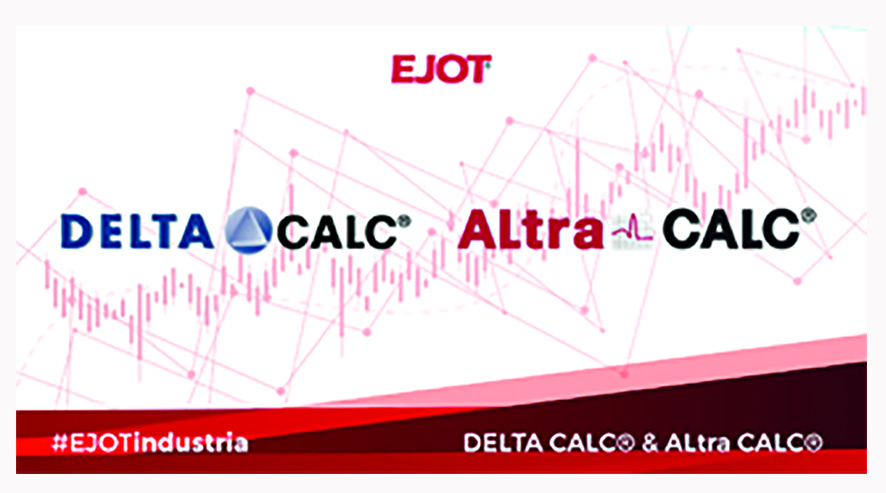 EJOT®

DELTA CALC®

ALtra CALC®

#EJOTindustria

DELTA CALC® & ALtra CALC®